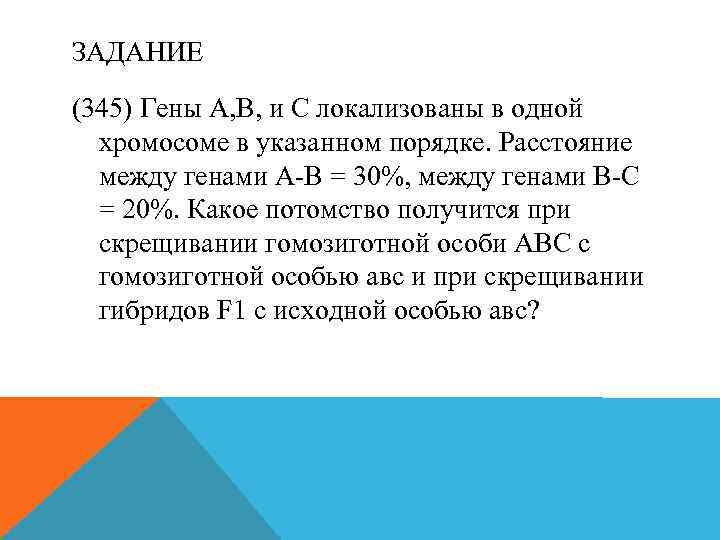 ЗАДАНИЕ

(345) Гены А,В, и С локализованы в одной хромосоме в указанном порядке. Расстояние между генами А-В = 30%, между генами В-С = 20%. Какое потомство получится при скрещивании гомозиготной особи АВС с гомозиготной особью авс и при скрещивании гибридов F1 с исходной особью авс?